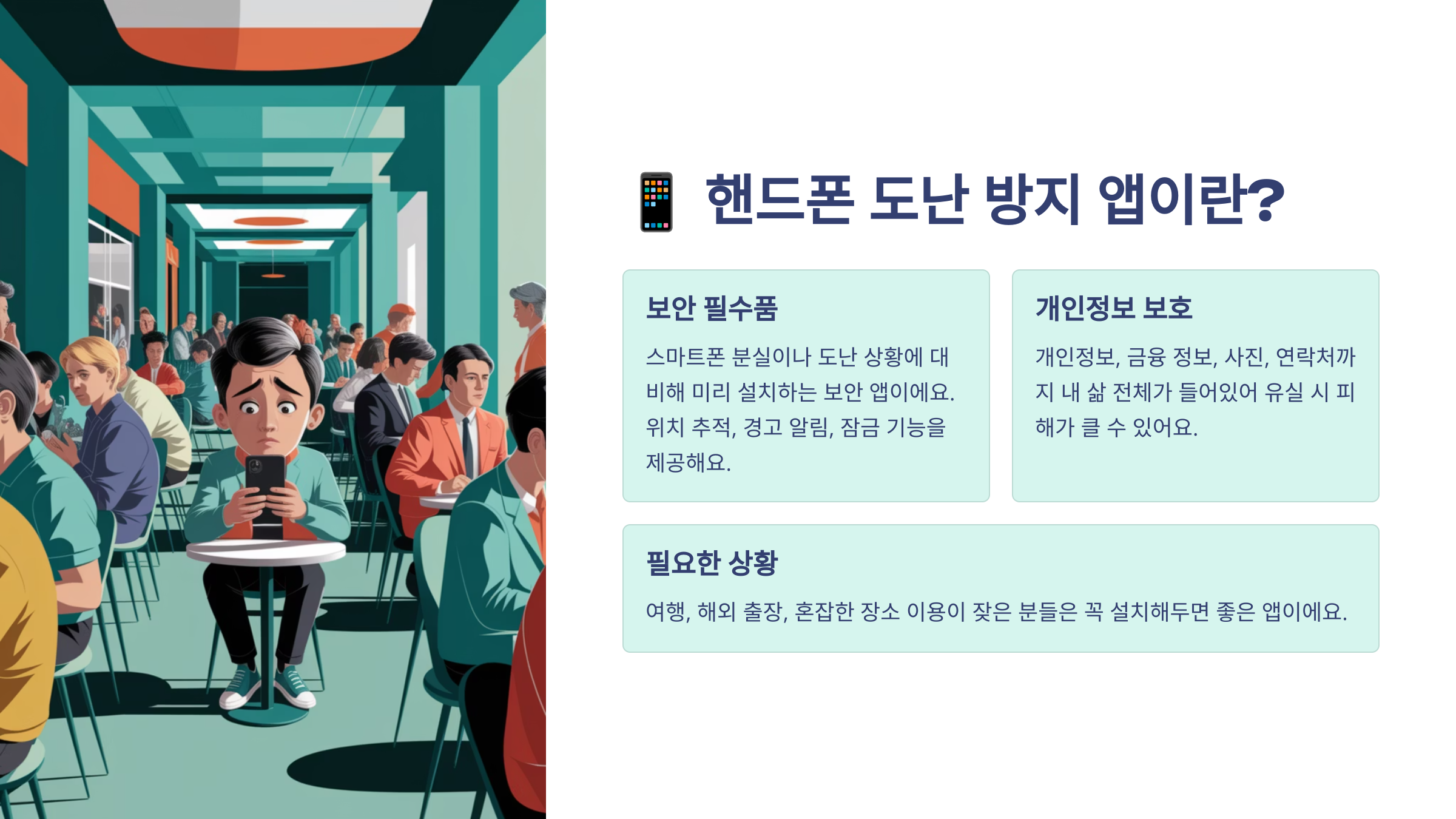 📱 핸드폰 도난 방지 앱이란?

보안 필수품

스마트폰 분실이나 도난 상황에 대비해 미리 설치하는 보안 앱이에요. 위치 추적, 경고 알림, 잠금 기능을 제공해요.

개인정보 보호

개인정보, 금융 정보, 사진, 연락처까지 내 삶 전체가 들어있어 유실 시 피해가 클 수 있어요.

필요한 상황

여행, 해외 출장, 혼잡한 장소 이용이 잦은 분들은 꼭 설치해두면 좋은 앱이에요.